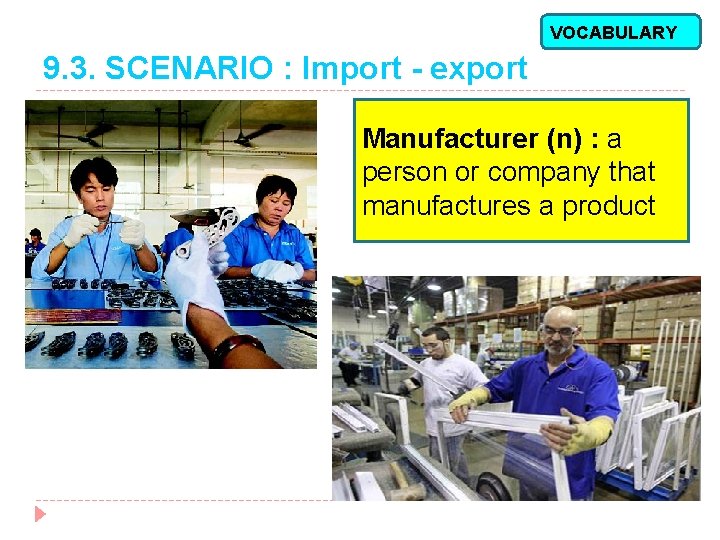 VOCABULARY

9.3. SCENARIO : Import - export

Manufacturer (n) : a person or company that manufactures a product